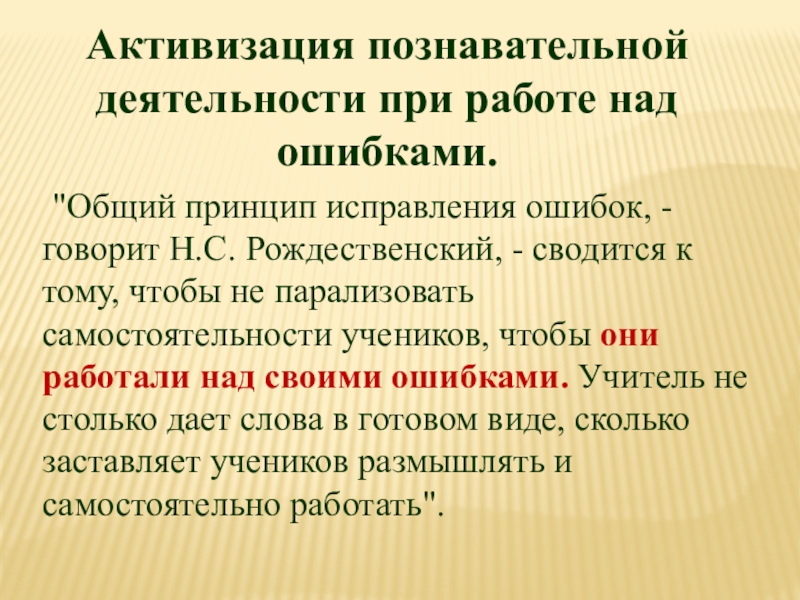 Активизация познавательной деятельности при работе над ошибками.

"Общий принцип исправления ошибок, - говорит Н.С. Рождественский, - сводится к тому, чтобы не парализовать самостоятельности учеников, чтобы они работали над своими ошибками. Учитель не столько дает слова в готовом виде, сколько заставляет учеников размышлять и самостоятельно работать".